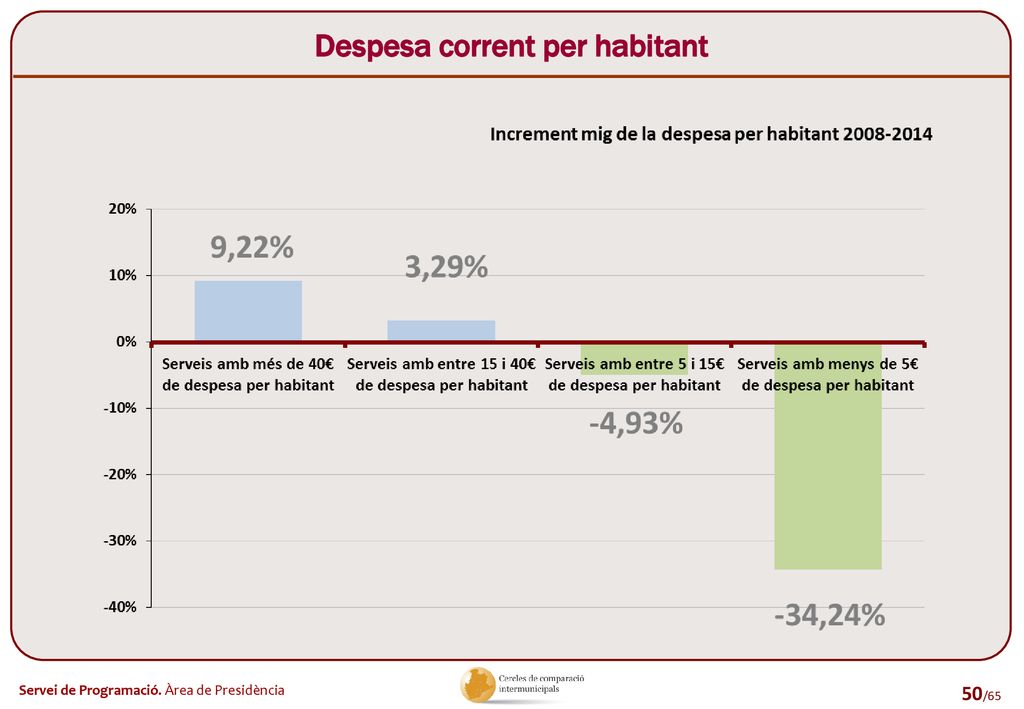 Despesa corrent per habitant

Increment mig de la despesa per habitant 2008-2014

20%
10%
0%
-10%
-20%
-30%
-40%

9,22%
3,29%
-4,93%
-34,24%

Serveis amb més de 40€ de despesa per habitant
Serveis amb entre 15 i 40€ de despesa per habitant
Serveis amb entre 5 i 15€ de despesa per habitant
Serveis amb menys de 5€ de despesa per habitant

Servei de Programació. Àrea de Presidència

Cercles de comparació intermunicipals

50/65